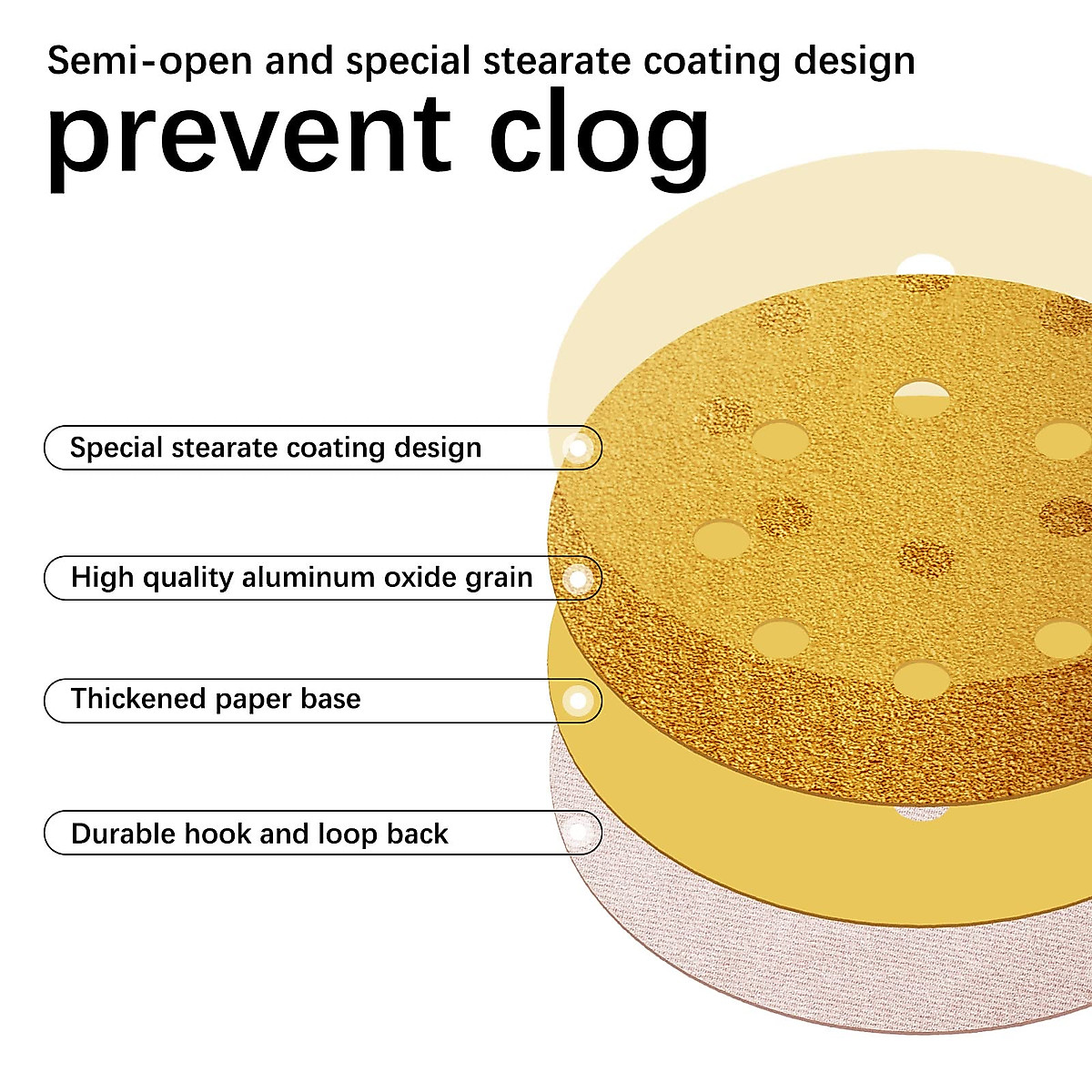 Semi-open and special stearate coating design

prevent clog

Special stearate coating design

High quality aluminum oxide grain

Thickened paper base

Durable hook and loop back